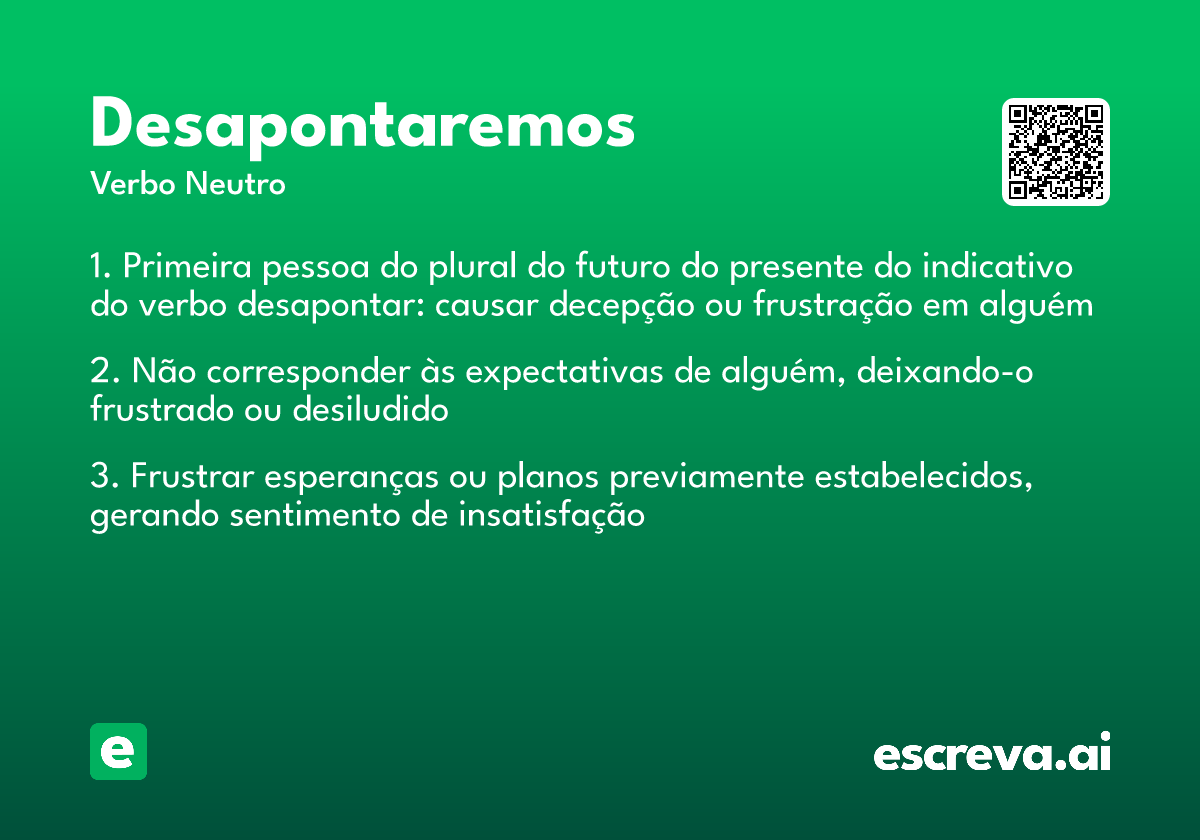 Desapontaremos
Verbo Neutro

1. Primeira pessoa do plural do futuro do presente do indicativo do verbo desapontar: causar decepção ou frustração em alguém

2. Não corresponder às expectativas de alguém, deixando-o frustrado ou desiludido

3. Frustrar esperanças ou planos previamente estabelecidos, gerando sentimento de insatisfação

e

escreva.ai